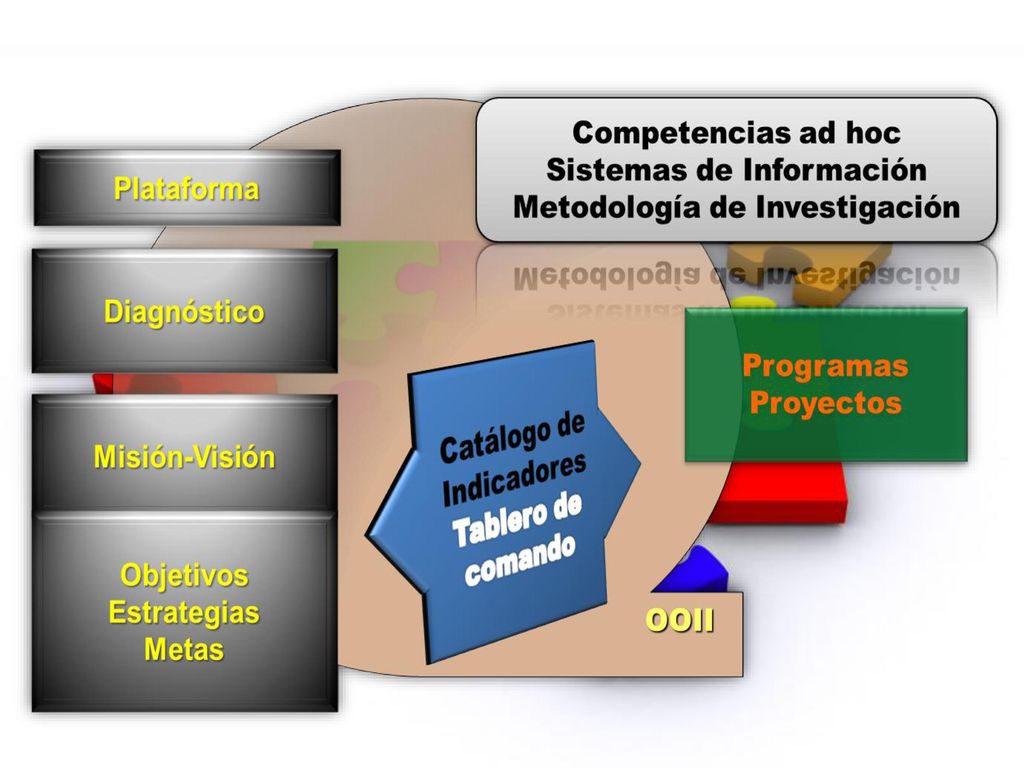 Competencias ad hoc
Sistemas de Información
Metodología de Investigación

Plataforma

Diagnóstico

Misión-Visión

Objetivos
Estrategias
Metas

Catálogo de
Indicadores
Tablero de
comando

Programas
Proyectos

OOII